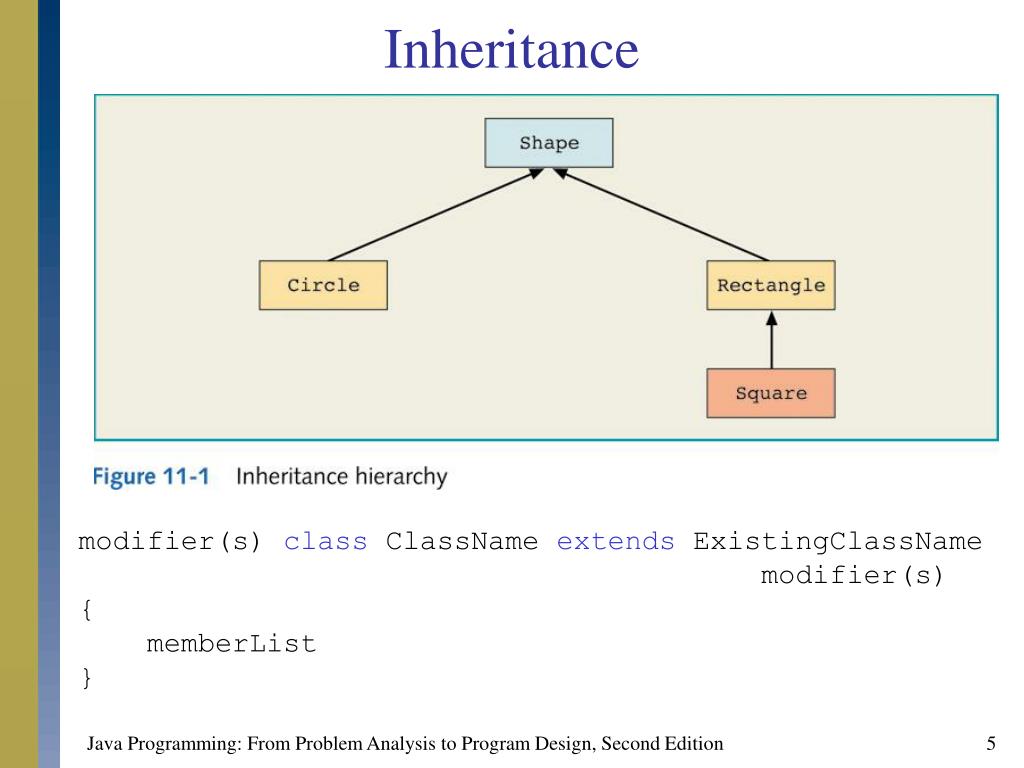 Inheritance

Shape

Circle

Rectangle

Square

Figure 11-1 Inheritance hierarchy

modifier(s) class ClassName extends ExistingClassName modifier(s)
{
    memberList
}

Java Programming: From Problem Analysis to Program Design, Second Edition

5